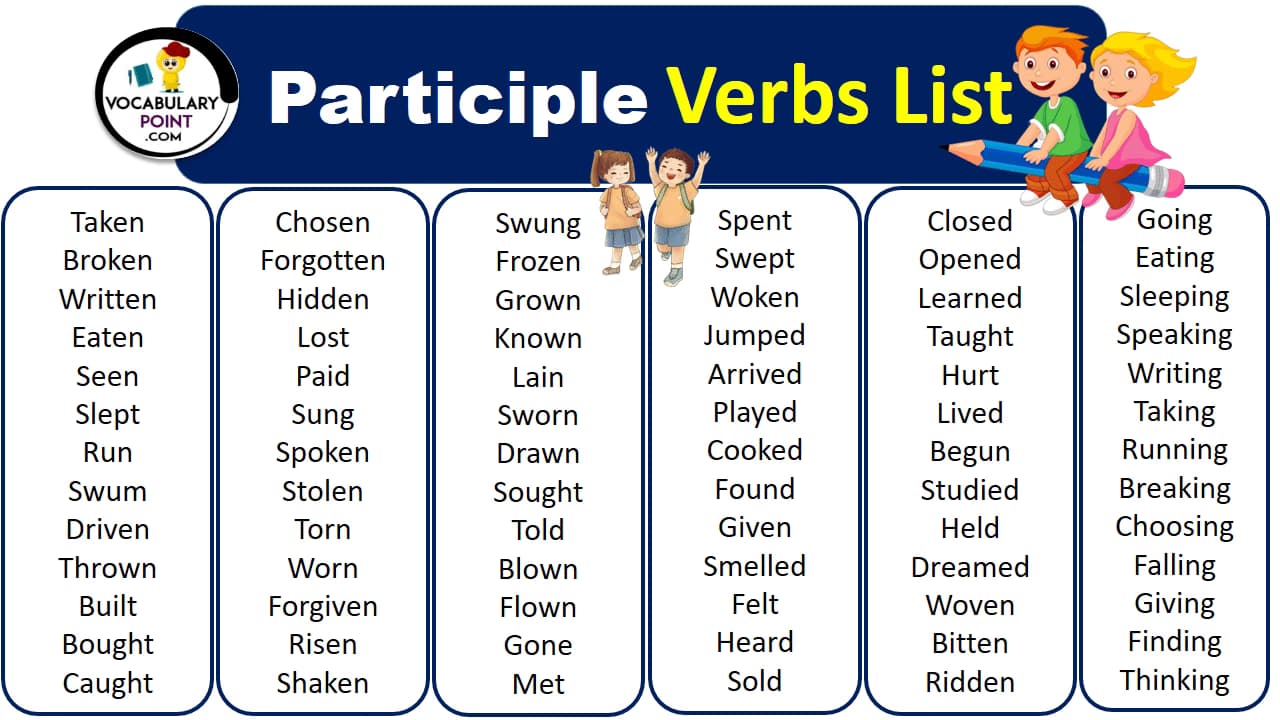 VOCABULARY POINT .COM

Participle Verbs List

Taken
Broken
Written
Eaten
Seen
Slept
Run
Swum
Driven
Thrown
Built
Bought
Caught

Chosen
Forgotten
Hidden
Lost
Paid
Sung
Spoken
Stolen
Torn
Worn
Forgiven
Risen
Shaken

Swung
Frozen
Grown
Known
Lain
Sworn
Drawn
Sought
Told
Blown
Flown
Gone
Met

Spent
Swept
Woken
Jumped
Arrived
Played
Cooked
Found
Given
Smelled
Felt
Heard
Sold

Closed
Opened
Learned
Taught
Hurt
Lived
Begun
Studied
Held
Dreamed
Woven
Bitten
Ridden

Going
Eating
Sleeping
Speaking
Writing
Taking
Running
Breaking
Choosing
Falling
Giving
Finding
Thinking